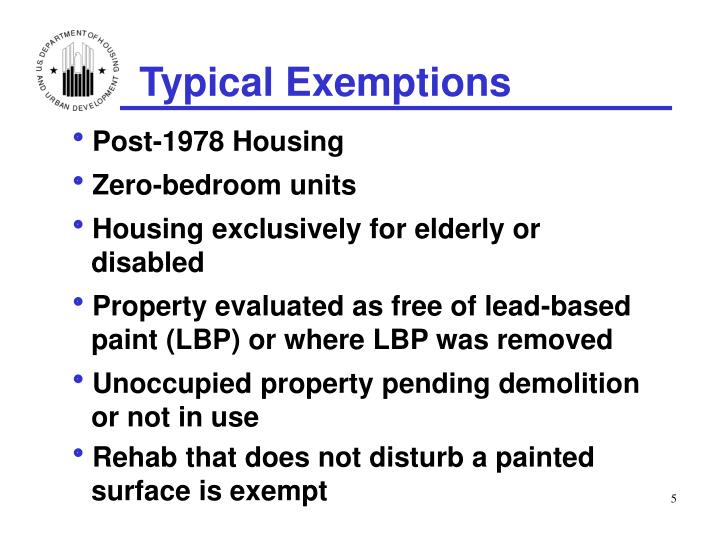 U.S. DEPARTMENT OF HOUSING AND URBAN DEVELOPMENT

Typical Exemptions

• Post-1978 Housing
• Zero-bedroom units
• Housing exclusively for elderly or disabled
• Property evaluated as free of lead-based paint (LBP) or where LBP was removed
• Unoccupied property pending demolition or not in use
• Rehab that does not disturb a painted surface is exempt

5